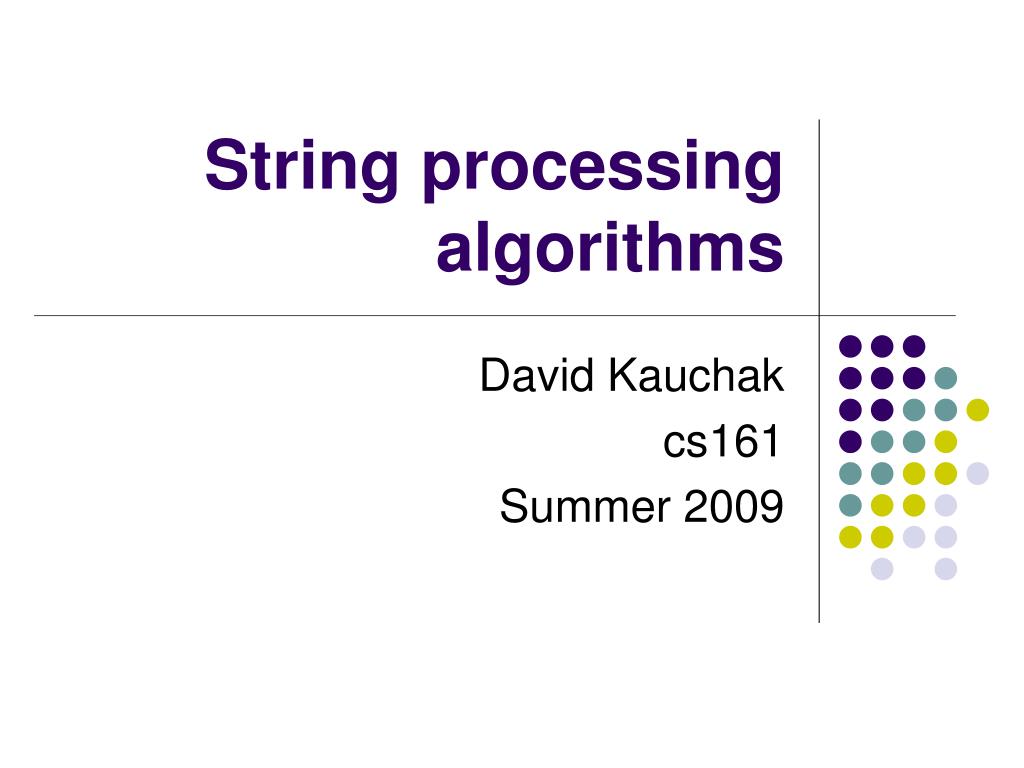 String processing algorithms

David Kauchak
cs161
Summer 2009